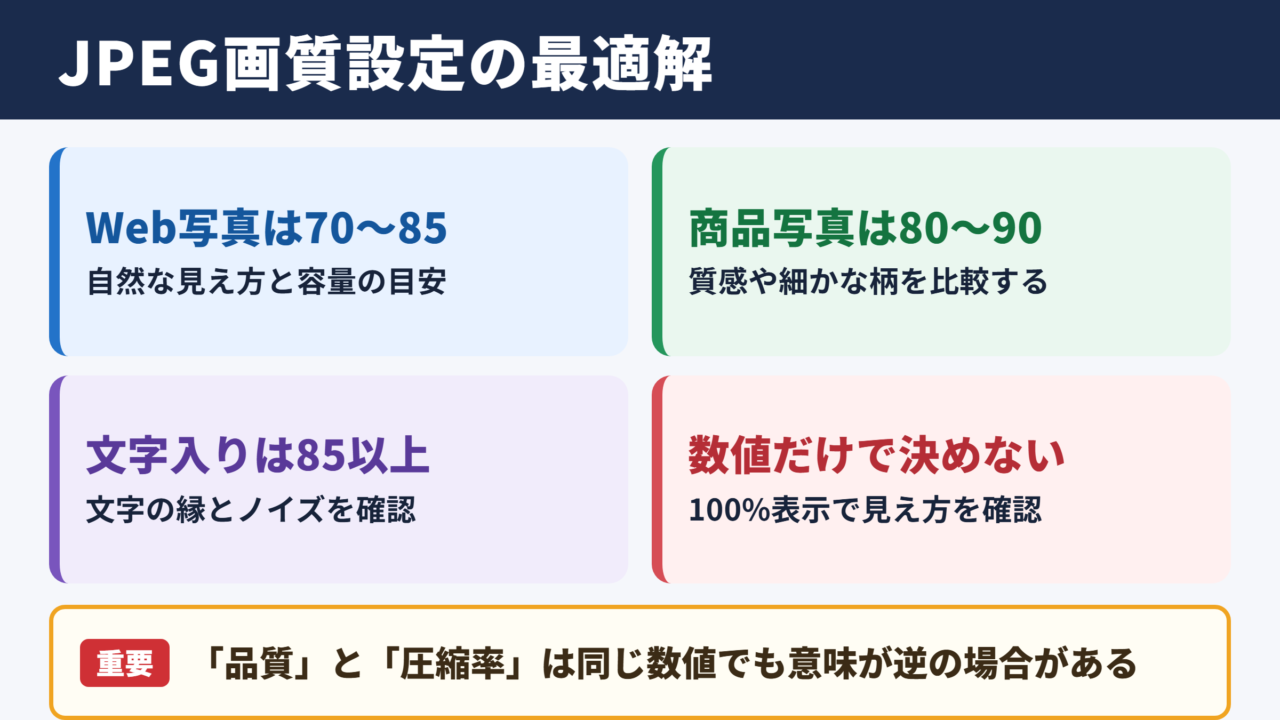 JPEG画質設定の最適解

Web写真は70〜85
自然な見え方と容量の目安

商品写真は80〜90
質感や細かな柄を比較する

文字入りは85以上
文字の縁とノイズを確認

数値だけで決めない
100%表示で見え方を確認

重要 「品質」と「圧縮率」は同じ数値でも意味が逆の場合がある